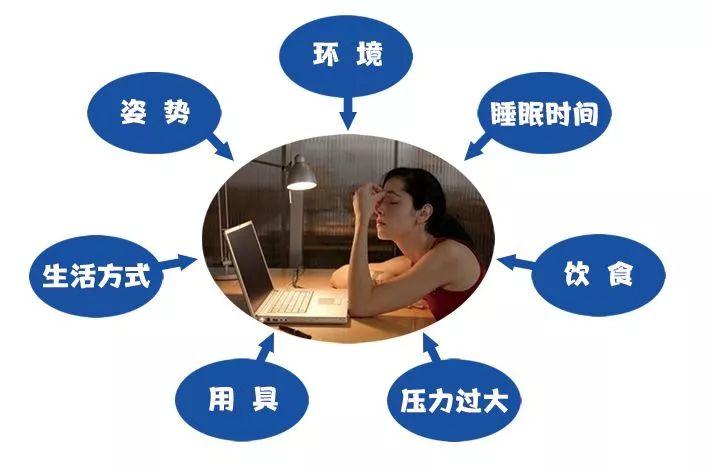 环 境

姿 势

睡眠时间

生活方式

饮 食

用 具

压力过大